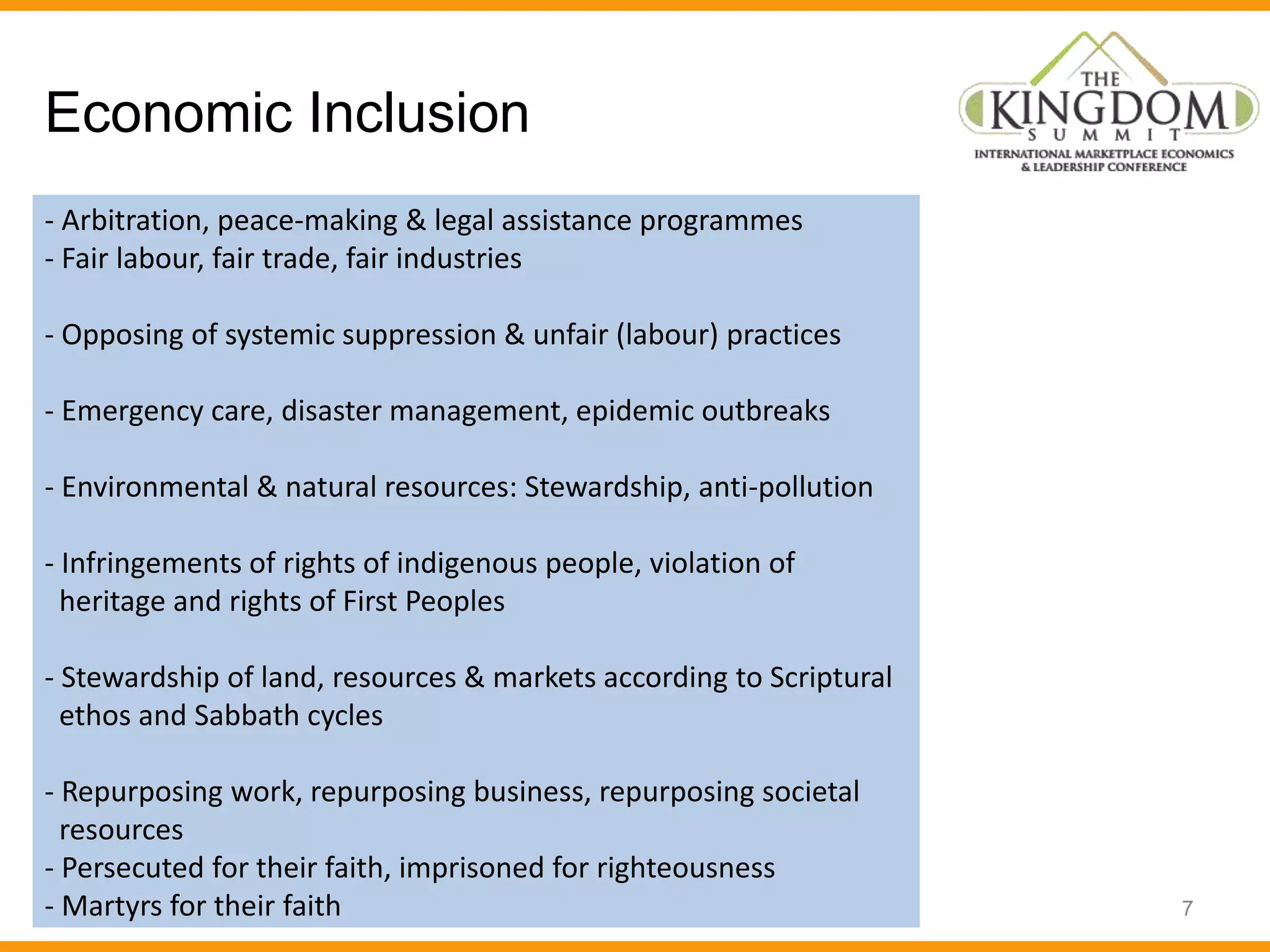 Economic Inclusion

THE
KINGDOM
SUMMIT
INTERNATIONAL MARKETPLACE ECONOMICS
& LEADERSHIP CONFERENCE

- Arbitration, peace-making & legal assistance programmes
- Fair labour, fair trade, fair industries

- Opposing of systemic suppression & unfair (labour) practices

- Emergency care, disaster management, epidemic outbreaks

- Environmental & natural resources: Stewardship, anti-pollution

- Infringements of rights of indigenous people, violation of heritage and rights of First Peoples

- Stewardship of land, resources & markets according to Scriptural ethos and Sabbath cycles

- Repurposing work, repurposing business, repurposing societal resources
- Persecuted for their faith, imprisoned for righteousness
- Martyrs for their faith

7